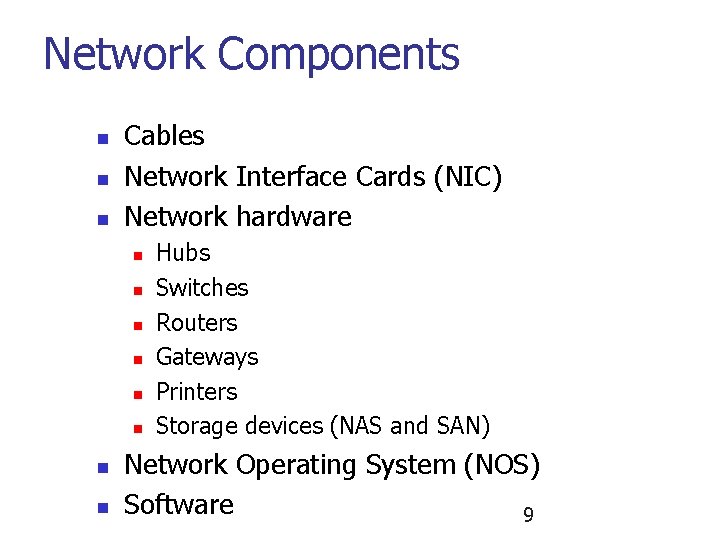 Network Components

- Cables
- Network Interface Cards (NIC)
- Network hardware
  - Hubs
  - Switches
  - Routers
  - Gateways
  - Printers
  - Storage devices (NAS and SAN)
- Network Operating System (NOS)
- Software

9